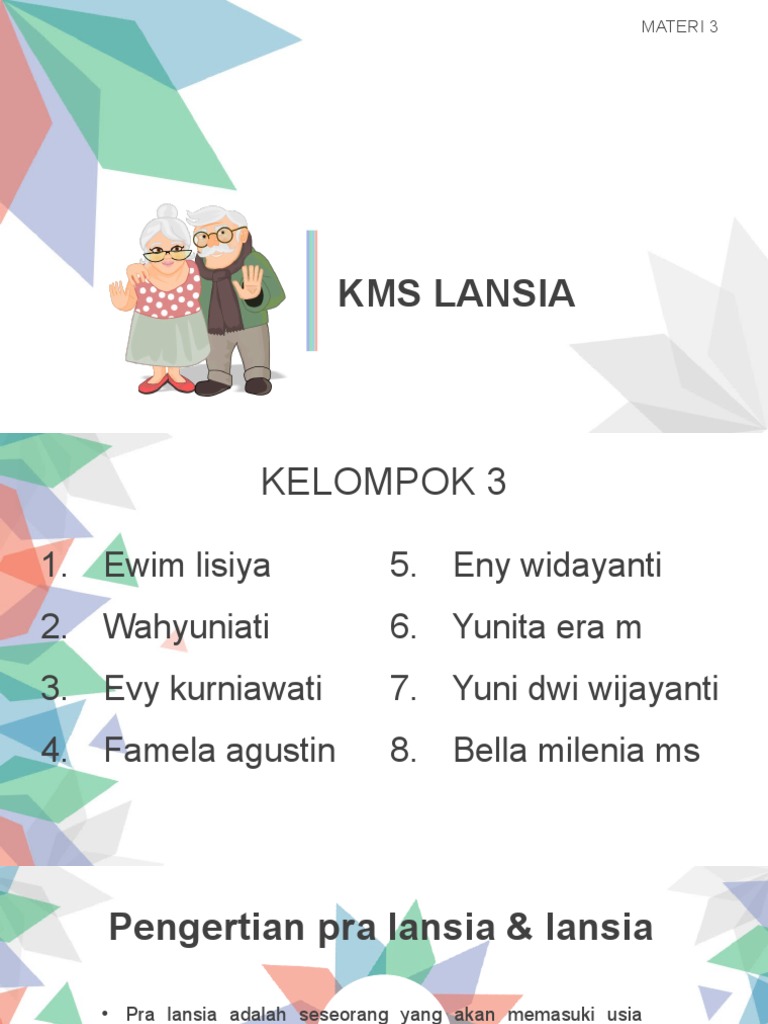 MATERI 3

KMS LANSIA

KELOMPOK 3

1. Ewim lisiya
2. Wahyuniati
3. Evy kurniawati
4. Famela agustin
5. Eny widayanti
6. Yunita era m
7. Yuni dwi wijayanti
8. Bella milenia ms

Pengertian pra lansia & lansia

• Pra lansia adalah seseorang yang akan memasuki usia